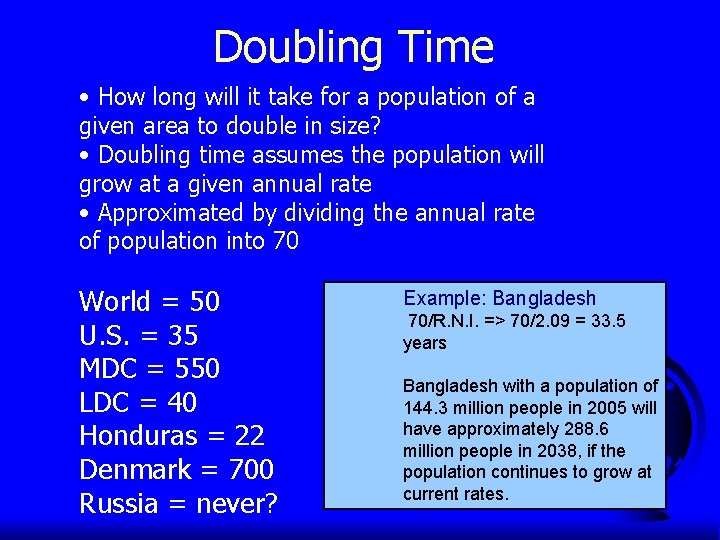 Doubling Time

• How long will it take for a population of a given area to double in size?
• Doubling time assumes the population will grow at a given annual rate
• Approximated by dividing the annual rate of population into 70

World = 50
U.S. = 35
MDC = 550
LDC = 40
Honduras = 22
Denmark = 700
Russia = never?

Example: Bangladesh
70/R.N.I. => 70/2.09 = 33.5 years

Bangladesh with a population of 144.3 million people in 2005 will have approximately 288.6 million people in 2038, if the population continues to grow at current rates.